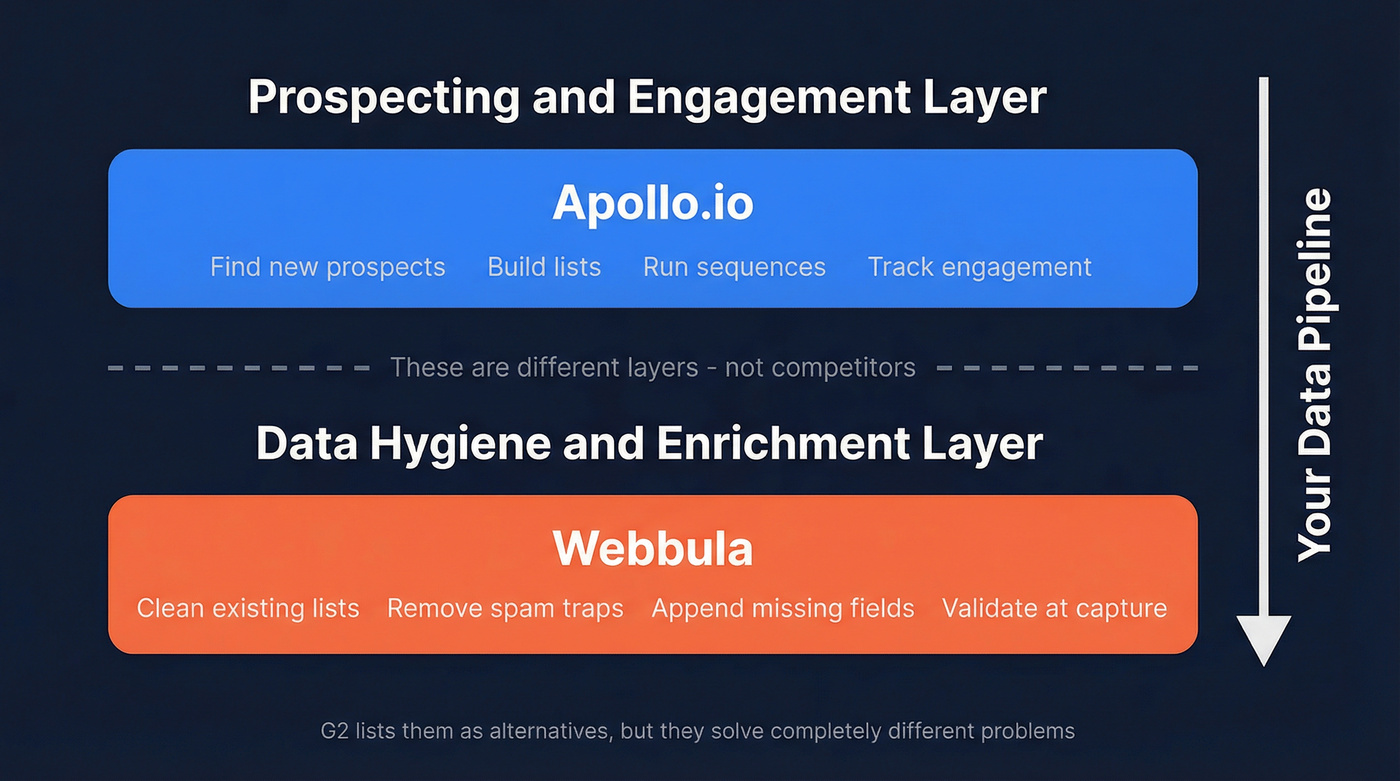 Prospecting and Engagement Layer

Apollo.io

Find new prospects Build lists Run sequences Track engagement

These are different layers - not competitors

Data Hygiene and Enrichment Layer

Webbula

Clean existing lists Remove spam traps Append missing fields Validate at capture

Your Data Pipeline

G2 lists them as alternatives, but they solve completely different problems